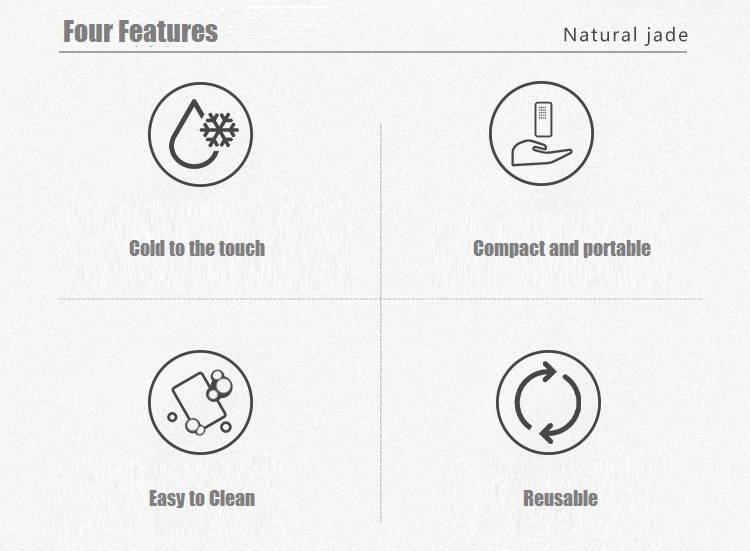 Four Features

Natural jade

Cold to the touch

Compact and portable

Easy to Clean

Reusable